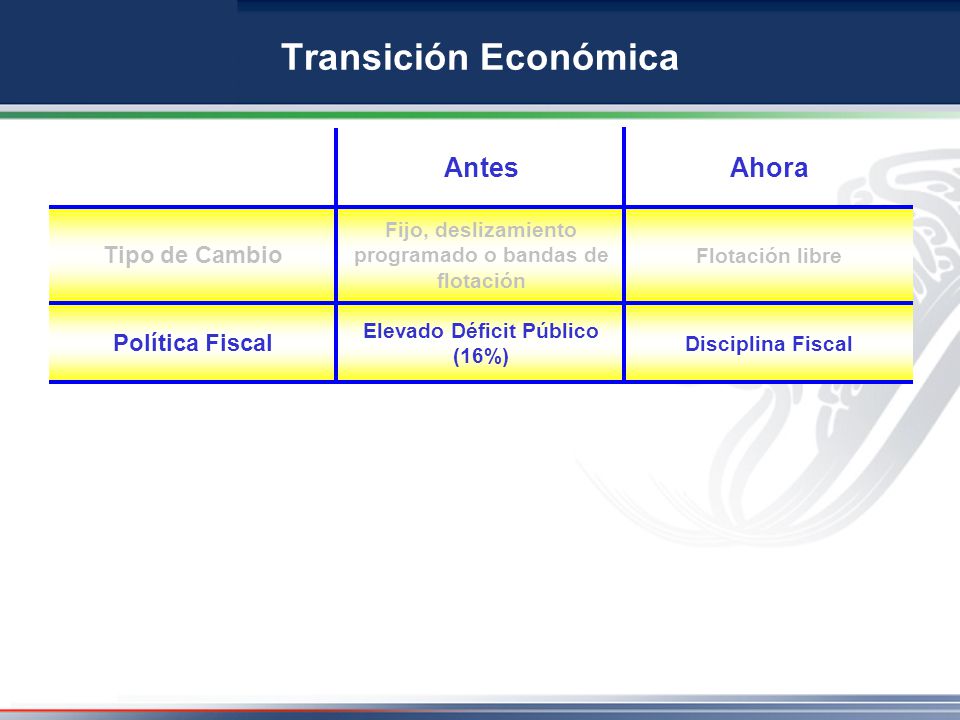 Transición Económica

| | Antes | Ahora |
|---|---|---|
| Tipo de Cambio | Fijo, deslizamiento programado o bandas de flotación | Flotación libre |
| Política Fiscal | Elevado Déficit Público (16%) | Disciplina Fiscal |